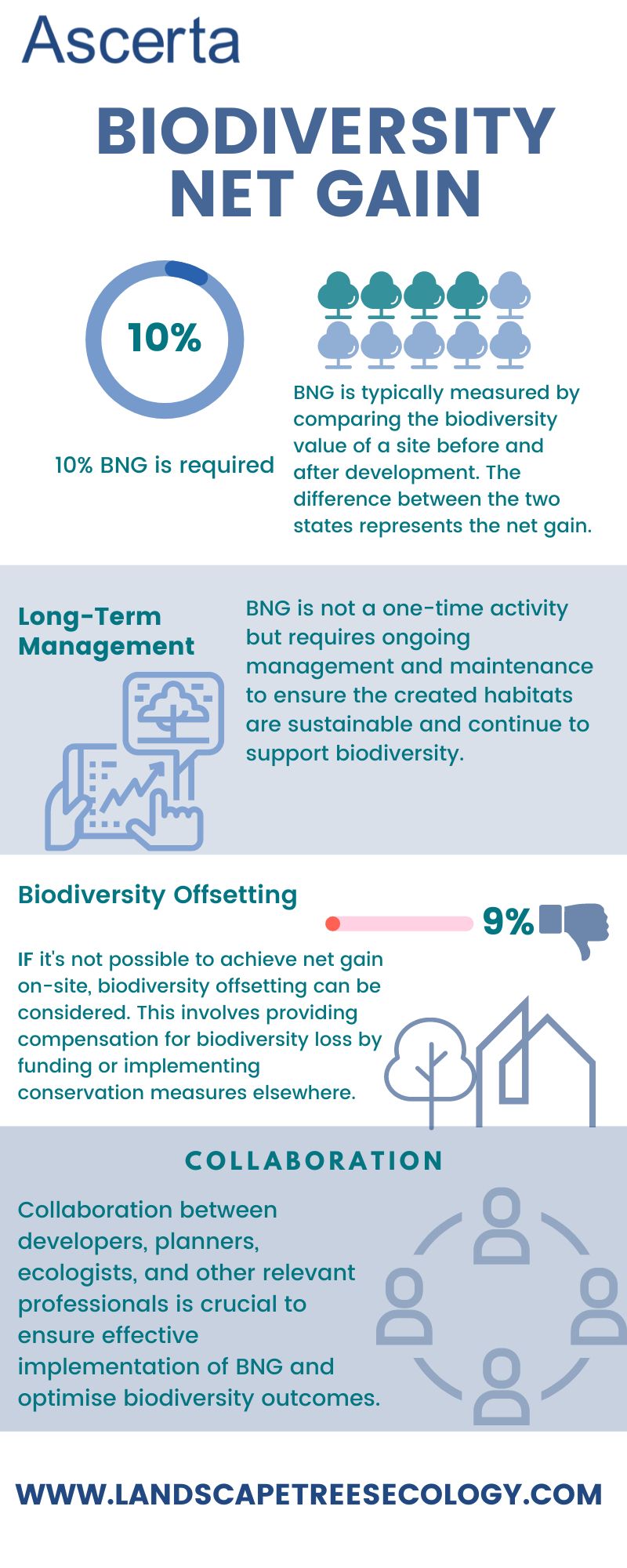 Ascerta

BIODIVERSITY NET GAIN

10%

10% BNG is required

BNG is typically measured by comparing the biodiversity value of a site before and after development. The difference between the two states represents the net gain.

Long-Term Management

BNG is not a one-time activity but requires ongoing management and maintenance to ensure the created habitats are sustainable and continue to support biodiversity.

Biodiversity Offsetting

9%

IF it's not possible to achieve net gain on-site, biodiversity offsetting can be considered. This involves providing compensation for biodiversity loss by funding or implementing conservation measures elsewhere.

COLLABORATION

Collaboration between developers, planners, ecologists, and other relevant professionals is crucial to ensure effective implementation of BNG and optimise biodiversity outcomes.

WWW.LANDSCAPETREESECOLOGY.COM